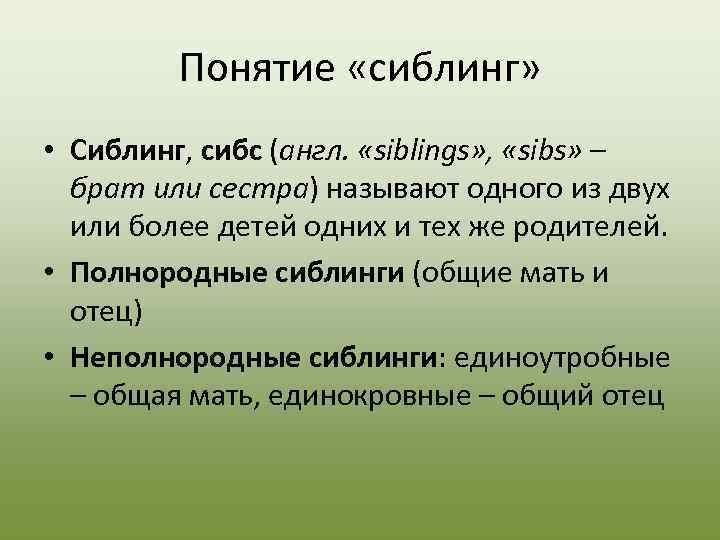 Понятие «сиблинг»

• Сиблинг, сибс (англ. «siblings», «sibs» – брат или сестра) называют одного из двух или более детей одних и тех же родителей.
• Полнородные сиблинги (общие мать и отец)
• Неполнородные сиблинги: единоутробные – общая мать, единокровные – общий отец